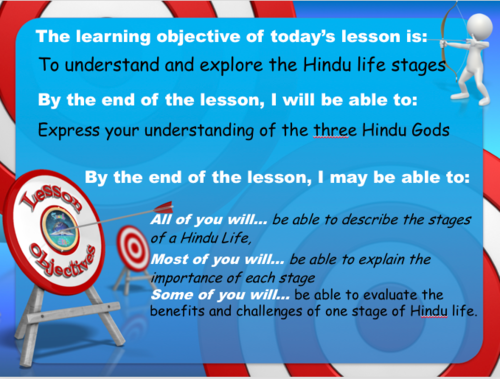 The learning objective of today's lesson is:
To understand and explore the Hindu life stages

By the end of the lesson, I will be able to:
Express your understanding of the three Hindu Gods

By the end of the lesson, I may be able to:

Lesson Objectives

All of you will... be able to describe the stages of a Hindu Life,
Most of you will... be able to explain the importance of each stage
Some of you will... be able to evaluate the benefits and challenges of one stage of Hindu life.